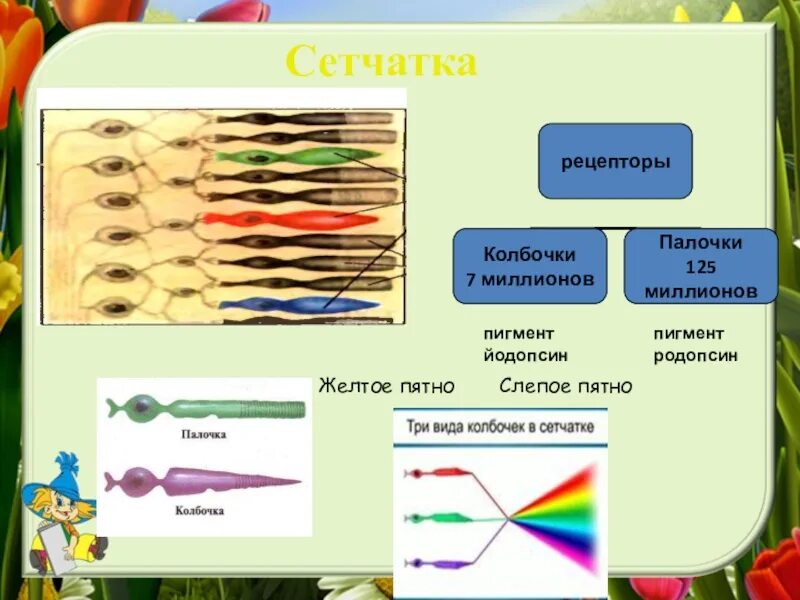 Сетчатка

рецепторы

Колбочки 7 миллионов

Палочки 125 миллионов

пигмент йодопсин

пигмент родопсин

Желтое пятно

Слепое пятно

Палочка

Колбочка

Три вида колбочек в сетчатке